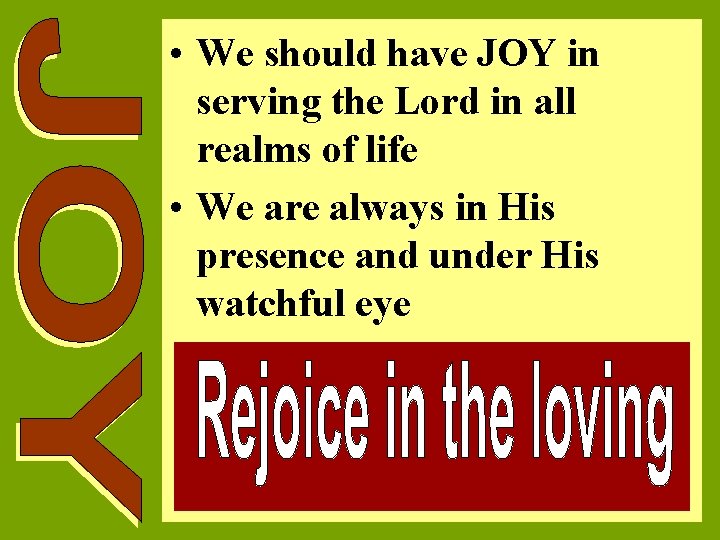 JOY

• We should have JOY in serving the Lord in all realms of life

• We are always in His presence and under His watchful eye

Rejoice in the loving